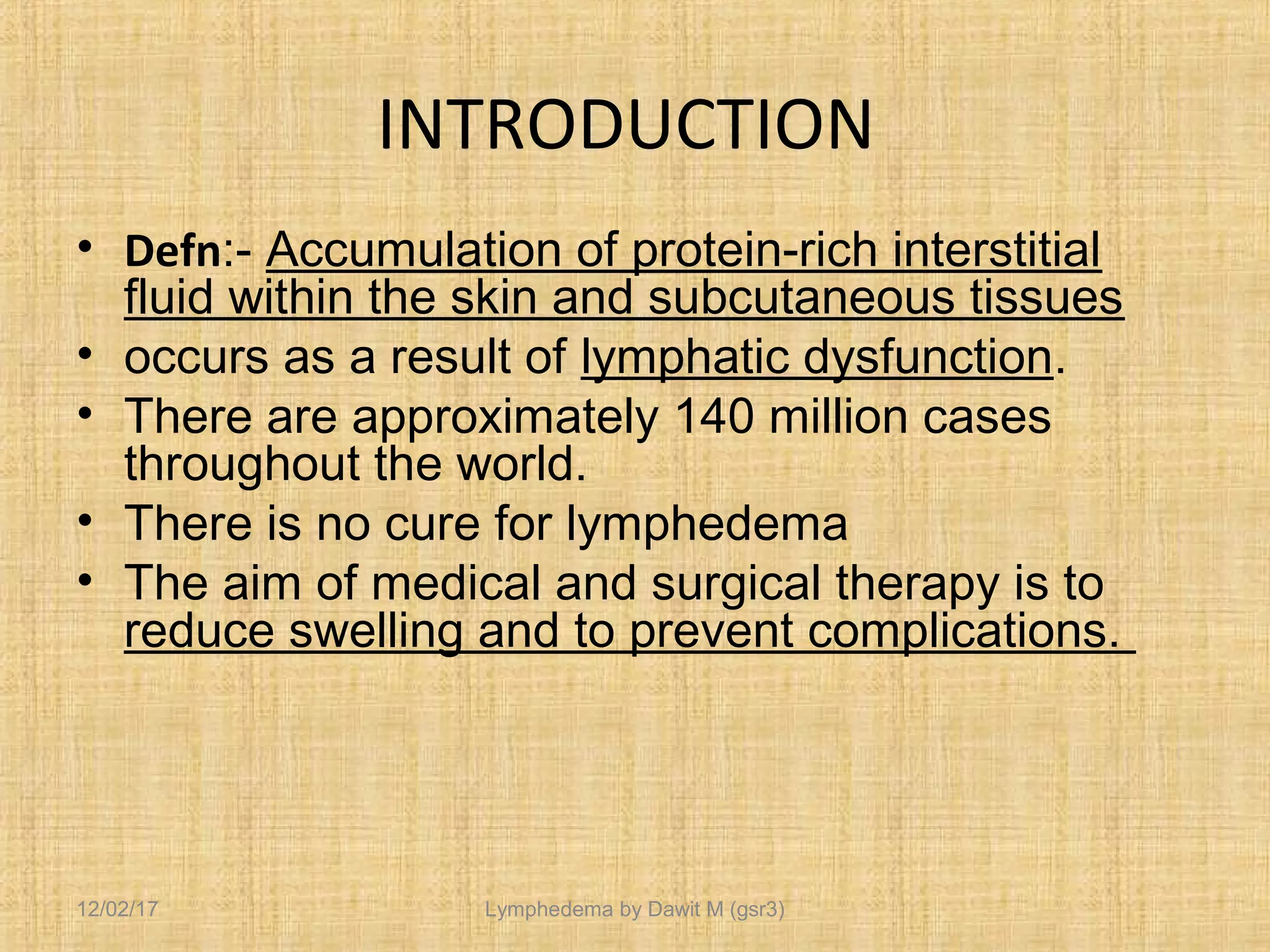 INTRODUCTION

• Defn:- Accumulation of protein-rich interstitial fluid within the skin and subcutaneous tissues
• occurs as a result of lymphatic dysfunction.
• There are approximately 140 million cases throughout the world.
• There is no cure for lymphedema
• The aim of medical and surgical therapy is to reduce swelling and to prevent complications.

12/02/17

Lymphedema by Dawit M (gsr3)